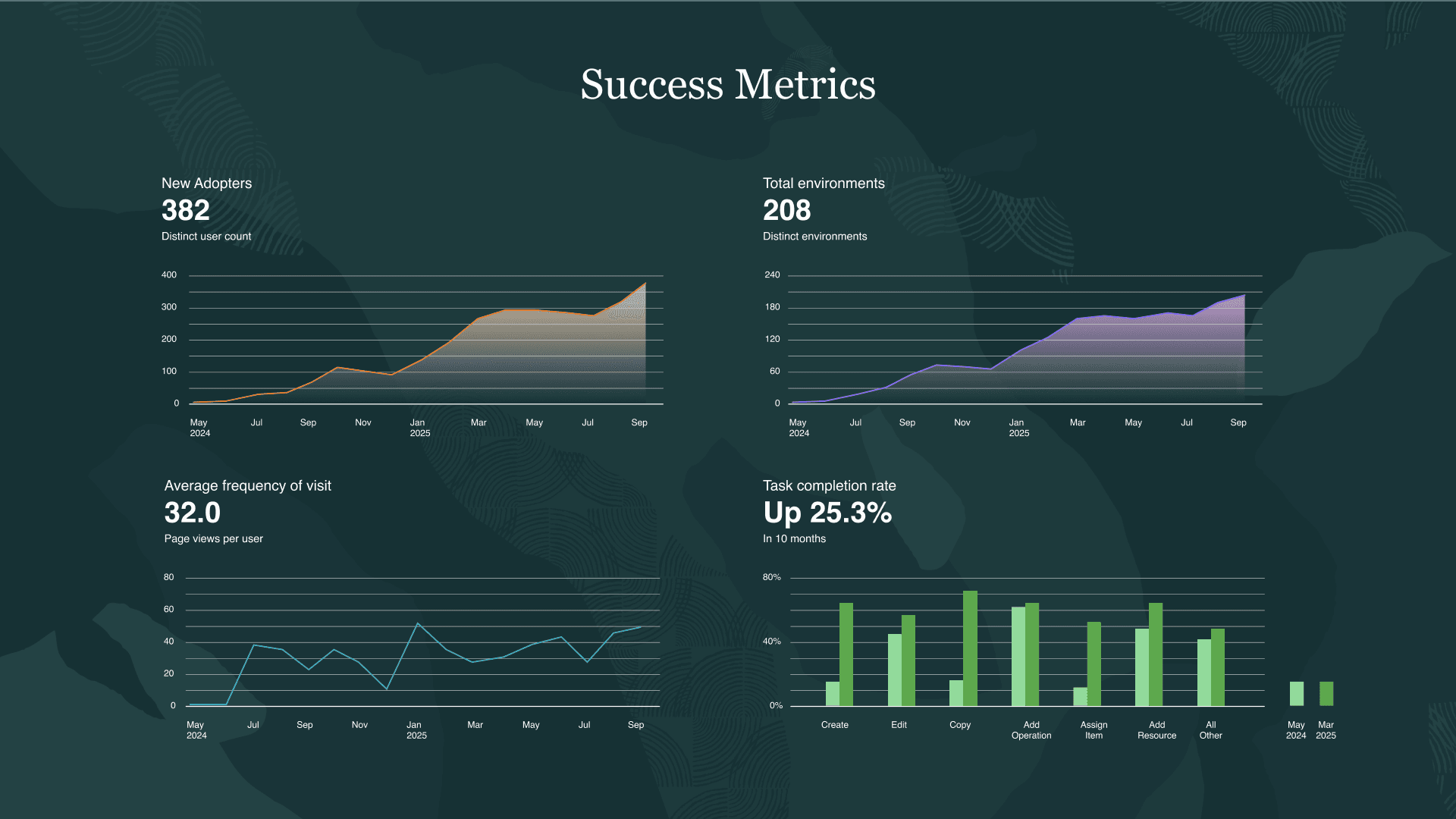 Success Metrics

New Adopters
382
Distinct user count

400
300
200
100
0
May 2024
Jul
Sep
Nov
Jan 2025
Mar
May
Jul
Sep

Total environments
208
Distinct environments

240
180
120
60
0
May 2024
Jul
Sep
Nov
Jan 2025
Mar
May
Jul
Sep

Average frequency of visit
32.0
Page views per user

80
60
40
20
0
May 2024
Jul
Sep
Nov
Jan 2025
Mar
May
Jul
Sep

Task completion rate
Up 25.3%
In 10 months

80%
40%
0%
Create
Edit
Copy
Add Operation
Assign Item
Add Resource
All Other

May 2024
Mar 2025